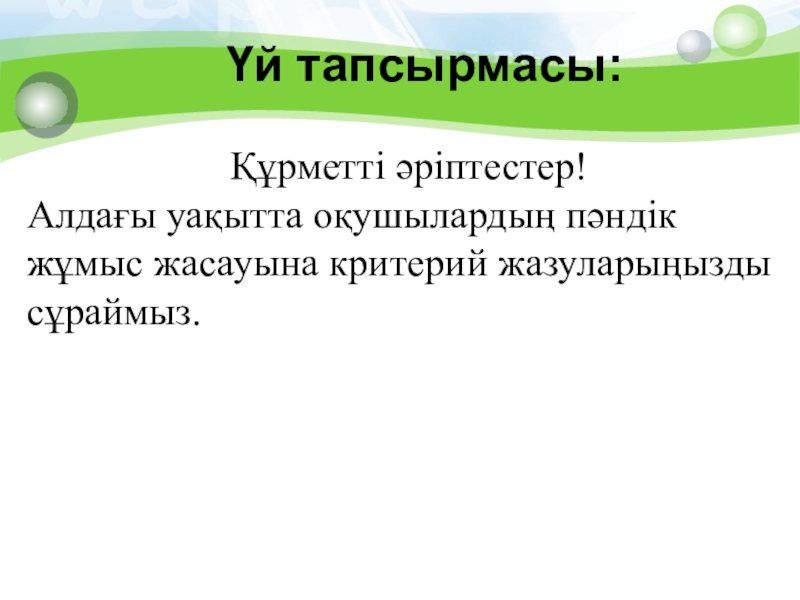 Үй тапсырмасы:

Құрметті әріптестер!

Алдағы уақытта оқушылардың пәндік жұмыс жасауына критерий жазуларыңызды сұраймыз.